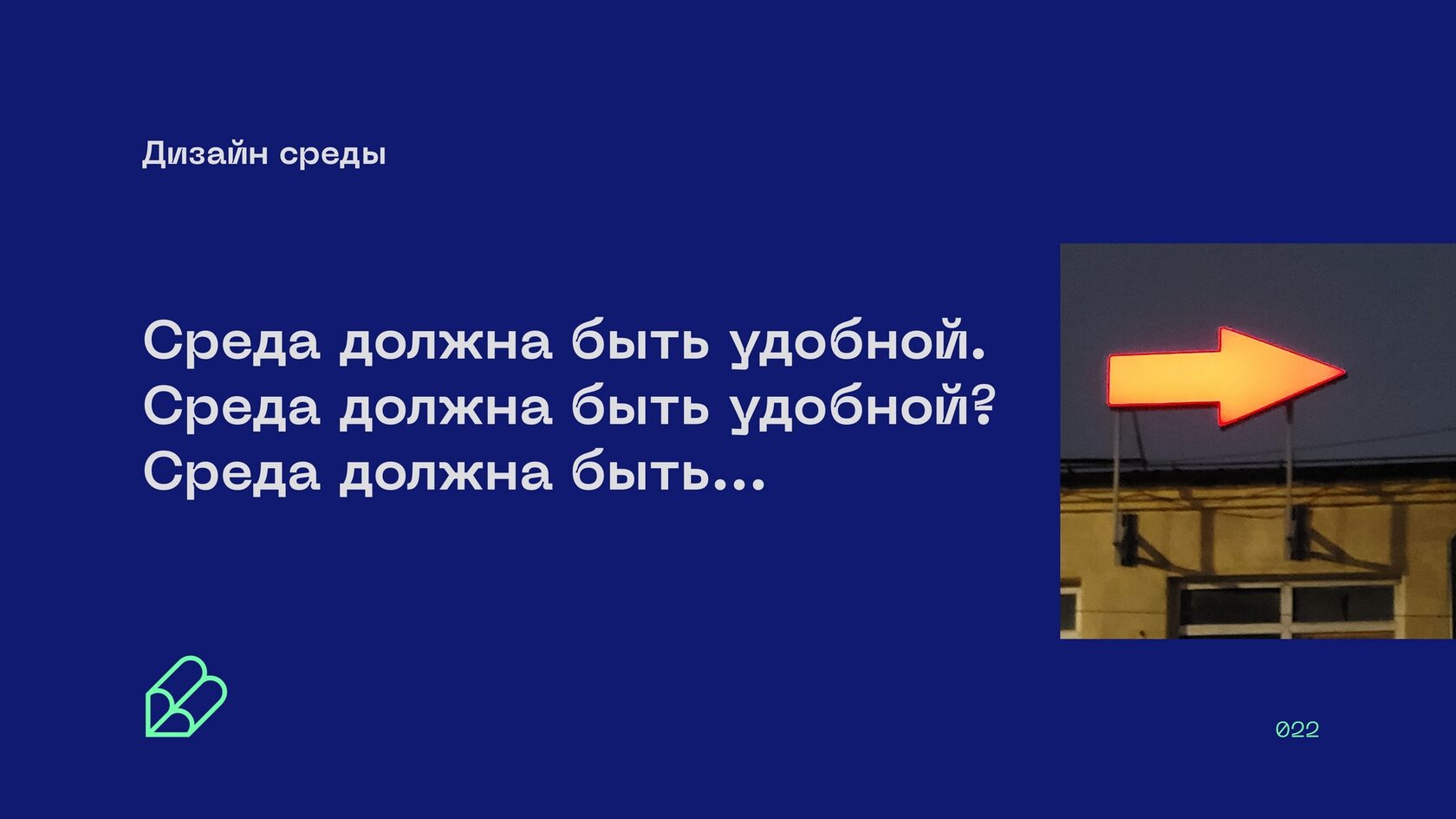 Дизайн среды

Среда должна быть удобной.
Среда должна быть удобной?
Среда должна быть...

022